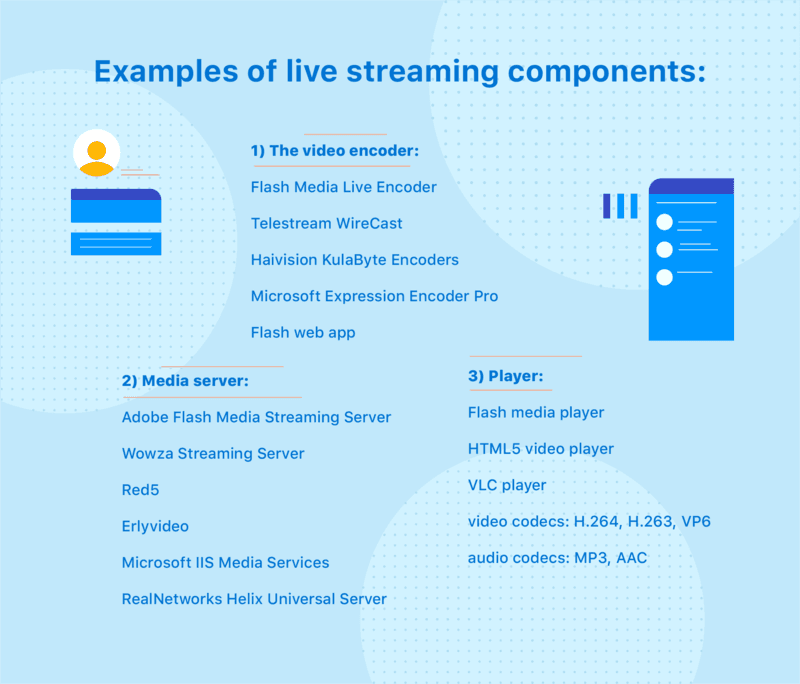 Examples of live streaming components:

1) The video encoder:

Flash Media Live Encoder

Telestream WireCast

Haivision KulaByte Encoders

Microsoft Expression Encoder Pro

Flash web app

2) Media server:

Adobe Flash Media Streaming Server

Wowza Streaming Server

Red5

Erlyvideo

Microsoft IIS Media Services

RealNetworks Helix Universal Server

3) Player:

Flash media player

HTML5 video player

VLC player

video codecs: H.264, H.263, VP6

audio codecs: MP3, AAC